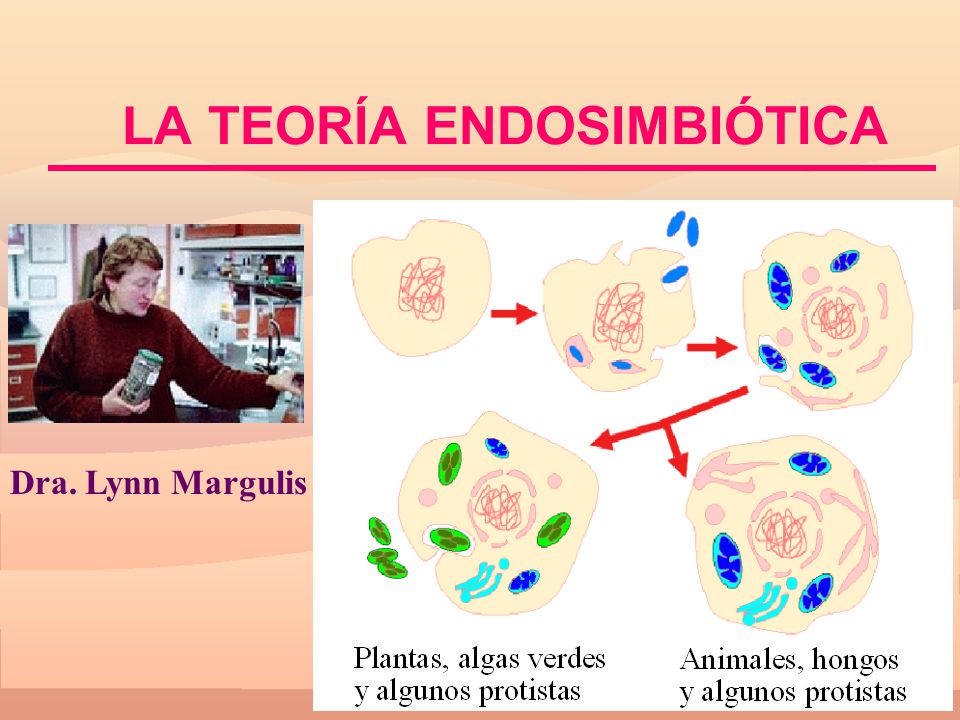 LA TEORÍA ENDOSIMBIÓTICA

Dra. Lynn Margulis

Plantas, algas verdes y algunos protistas

Animales, hongos y algunos protistas